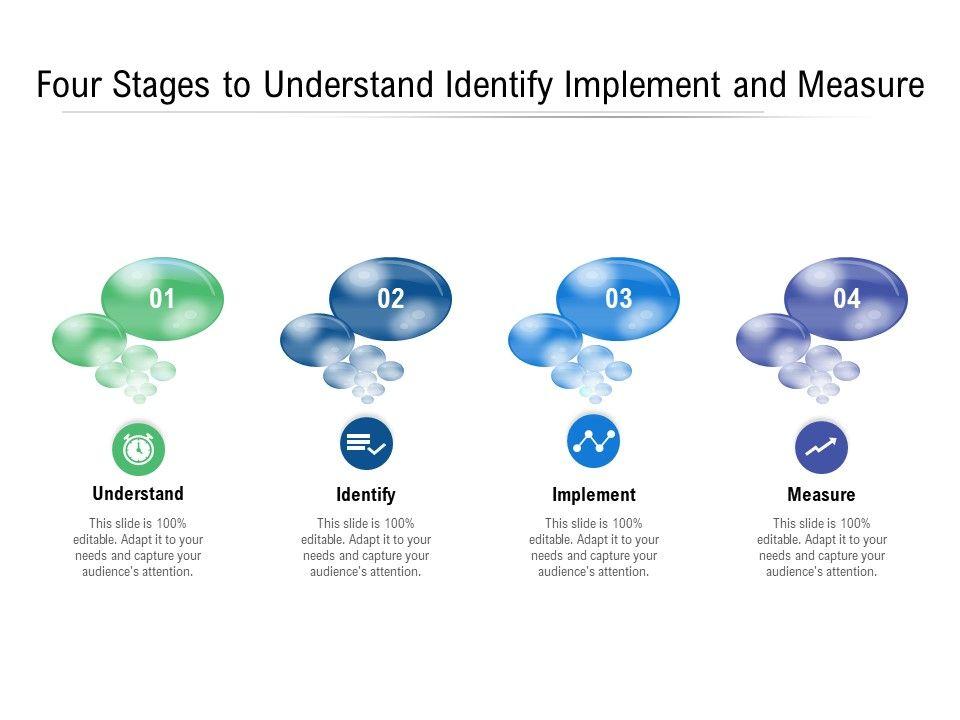 Four Stages to Understand Identify Implement and Measure

01

Understand

This slide is 100% editable. Adapt it to your needs and capture your audience's attention.

02

Identify

This slide is 100% editable. Adapt it to your needs and capture your audience's attention.

03

Implement

This slide is 100% editable. Adapt it to your needs and capture your audience's attention.

04

Measure

This slide is 100% editable. Adapt it to your needs and capture your audience's attention.